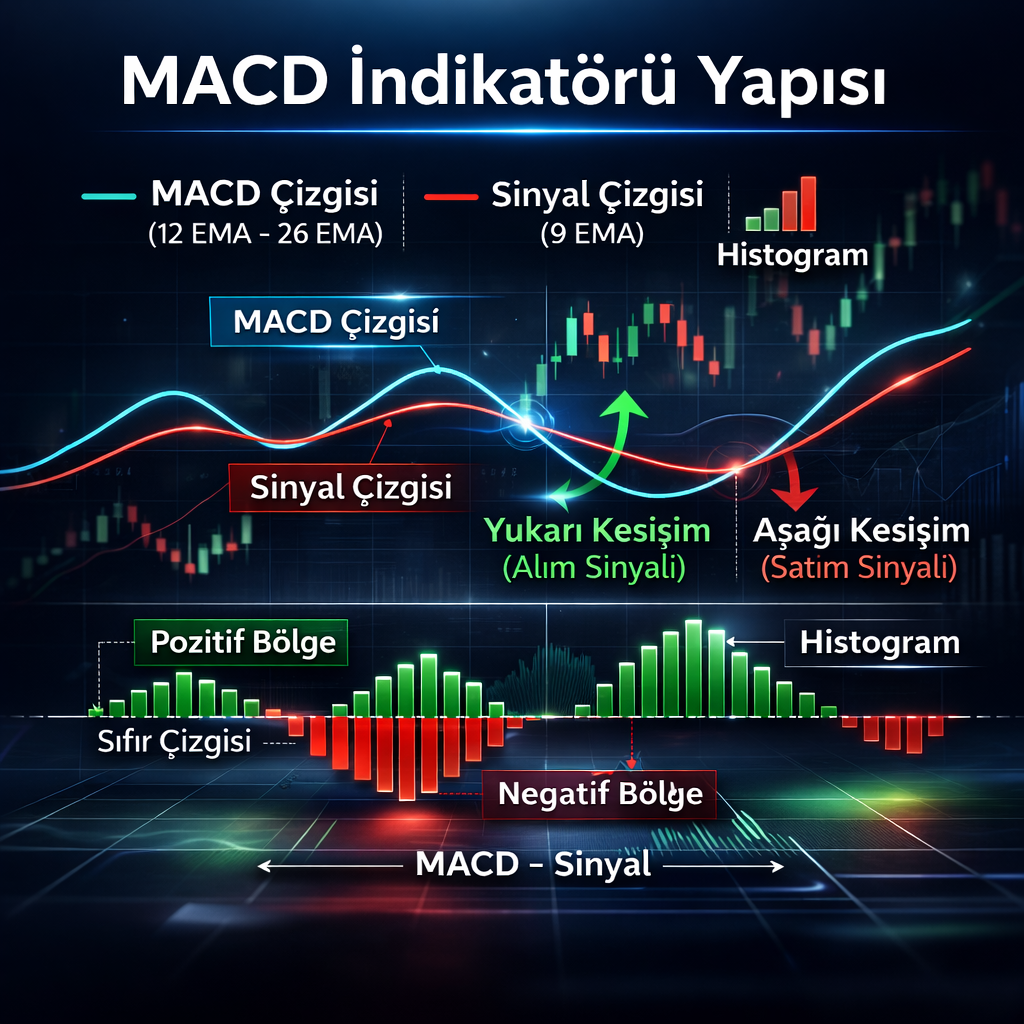 MACD İndikatörü Yapısı

MACD Çizgisi
(12 EMA - 26 EMA)

Sinyal Çizgisi
(9 EMA)

Histogram

MACD Çizgisi

Sinyal Çizgisi

Yukarı Kesişim
(Alım Sinyali)

Aşağı Kesişim
(Satım Sinyali)

Pozitif Bölge

Histogram

Sıfır Çizgisi

Negatif Bölge

MACD - Sinyal